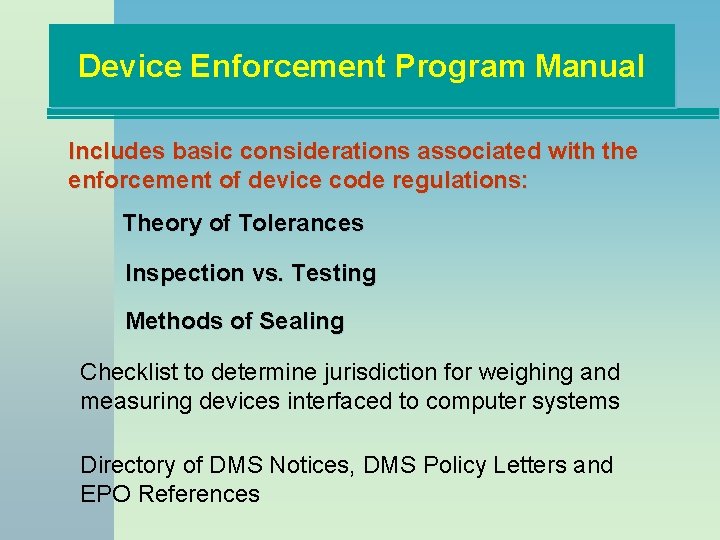 Device Enforcement Program Manual

Includes basic considerations associated with the enforcement of device code regulations:

Theory of Tolerances

Inspection vs. Testing

Methods of Sealing

Checklist to determine jurisdiction for weighing and measuring devices interfaced to computer systems

Directory of DMS Notices, DMS Policy Letters and EPO References